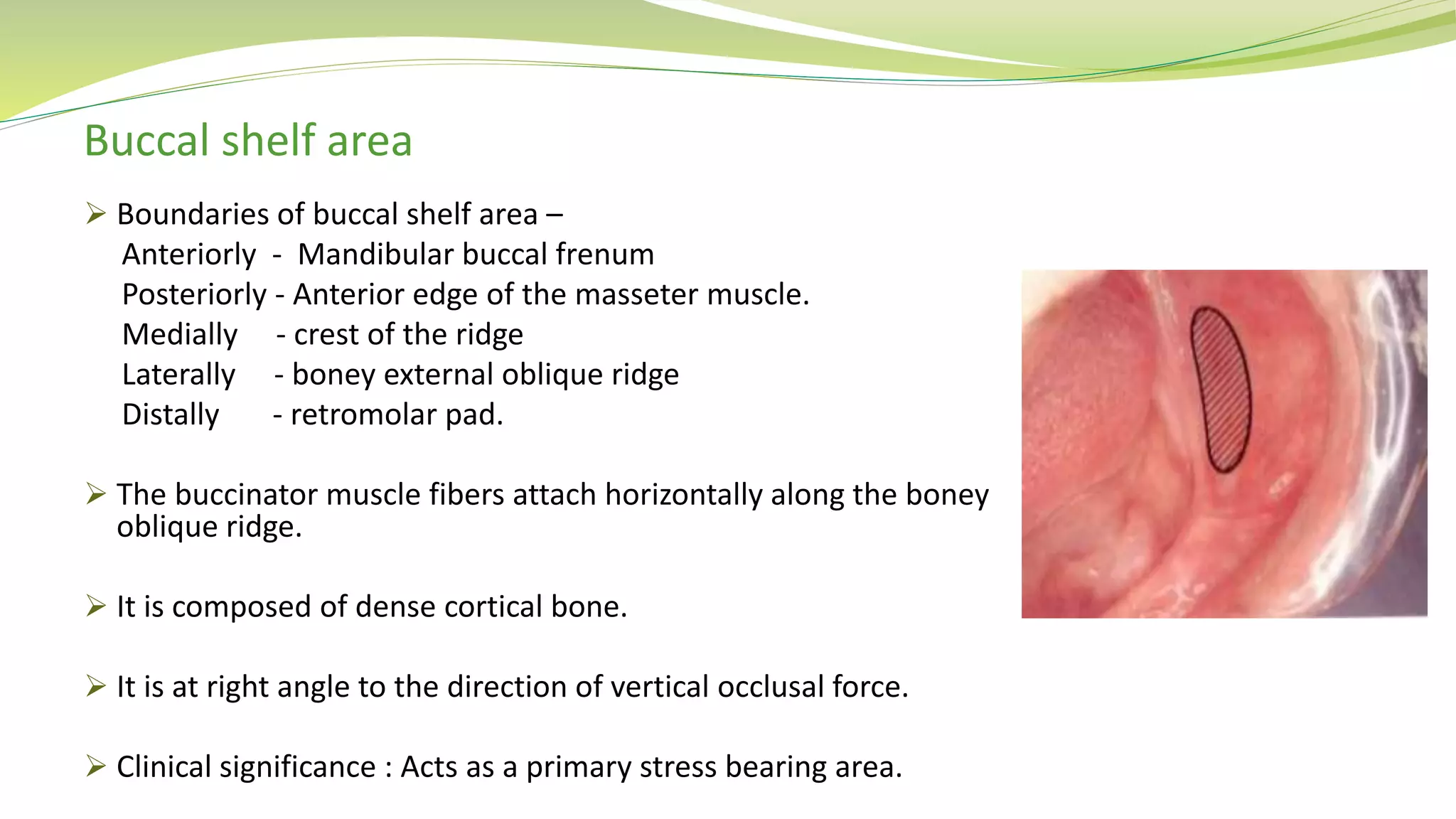 Buccal shelf area

➢ Boundaries of buccal shelf area –
Anteriorly - Mandibular buccal frenum
Posteriorly - Anterior edge of the masseter muscle.
Medially - crest of the ridge
Laterally - boney external oblique ridge
Distally - retromolar pad.

➢ The buccinator muscle fibers attach horizontally along the boney oblique ridge.

➢ It is composed of dense cortical bone.

➢ It is at right angle to the direction of vertical occlusal force.

➢ Clinical significance : Acts as a primary stress bearing area.